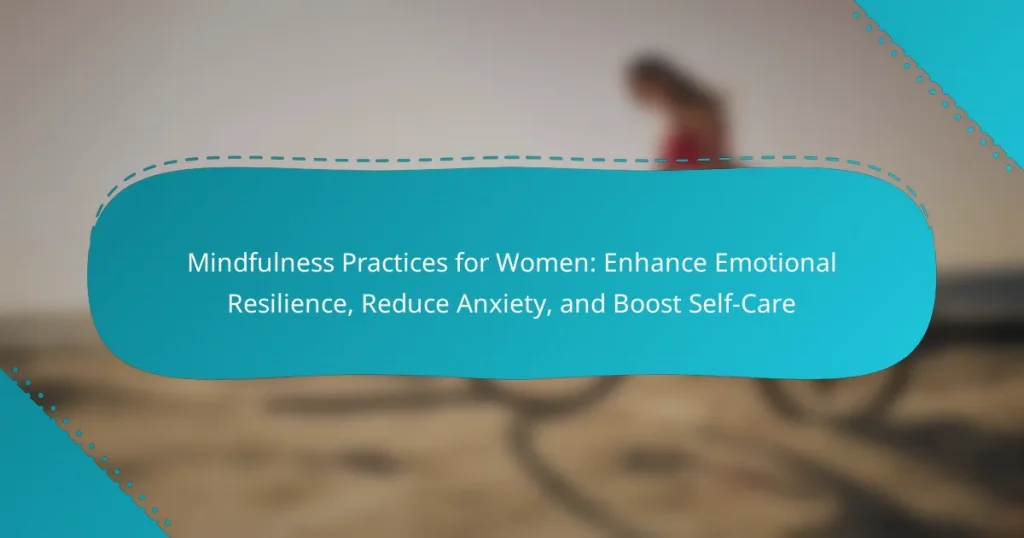 Mindfulness Practices for Women: Enhance Emotional Resilience, Reduce Anxiety, and Boost Self-Care